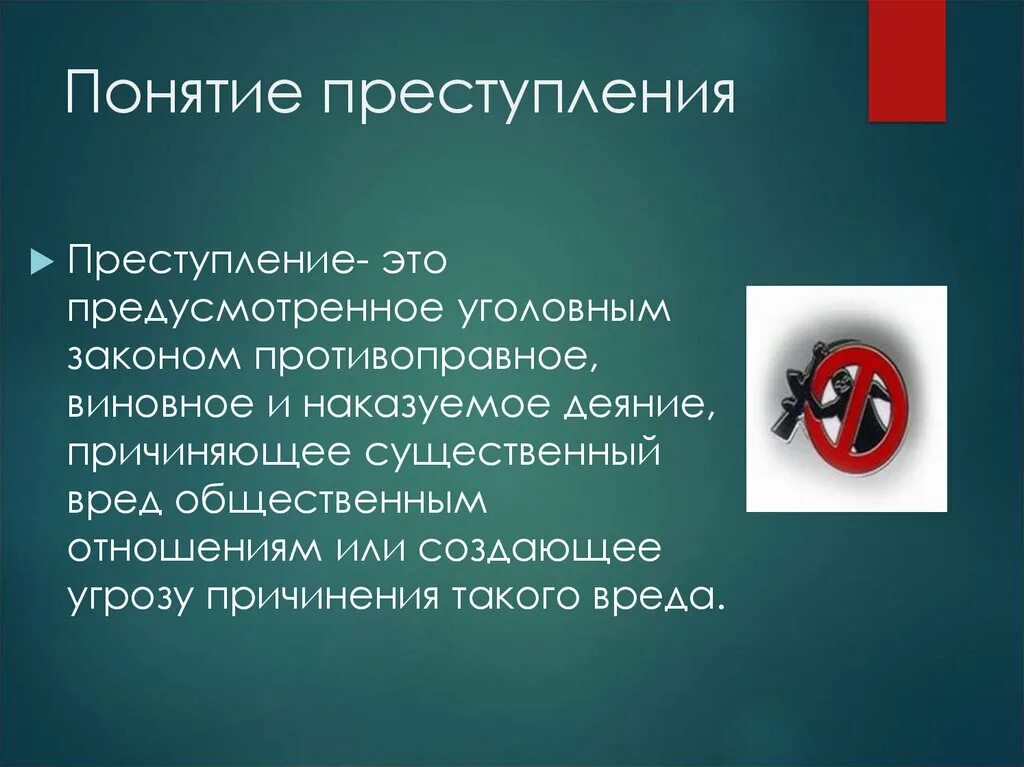 Понятие преступления

Преступление- это предусмотренное уголовным законом противоправное, виновное и наказуемое деяние, причиняющее существенный вред общественным отношениям или создающее угрозу причинения такого вреда.